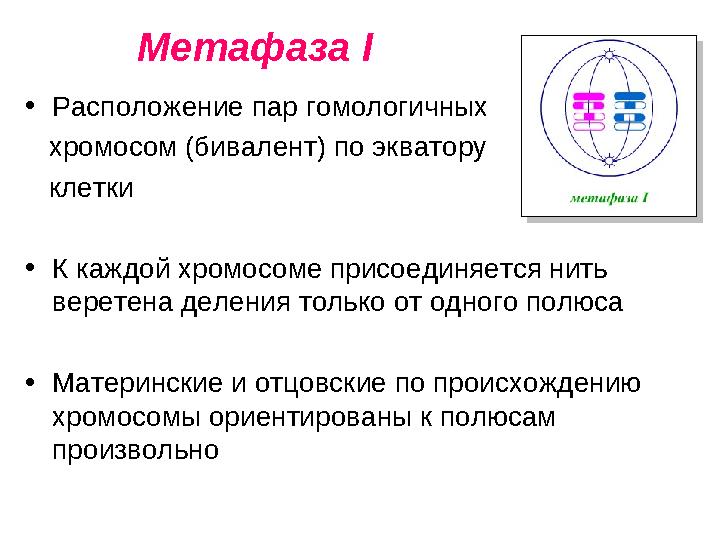 Метафаза I

• Расположение пар гомологичных хромосом (бивалент) по экватору клетки

метафаза I

• К каждой хромосоме присоединяется нить веретена деления только от одного полюса

• Материнские и отцовские по происхождению хромосомы ориентированы к полюсам произвольно